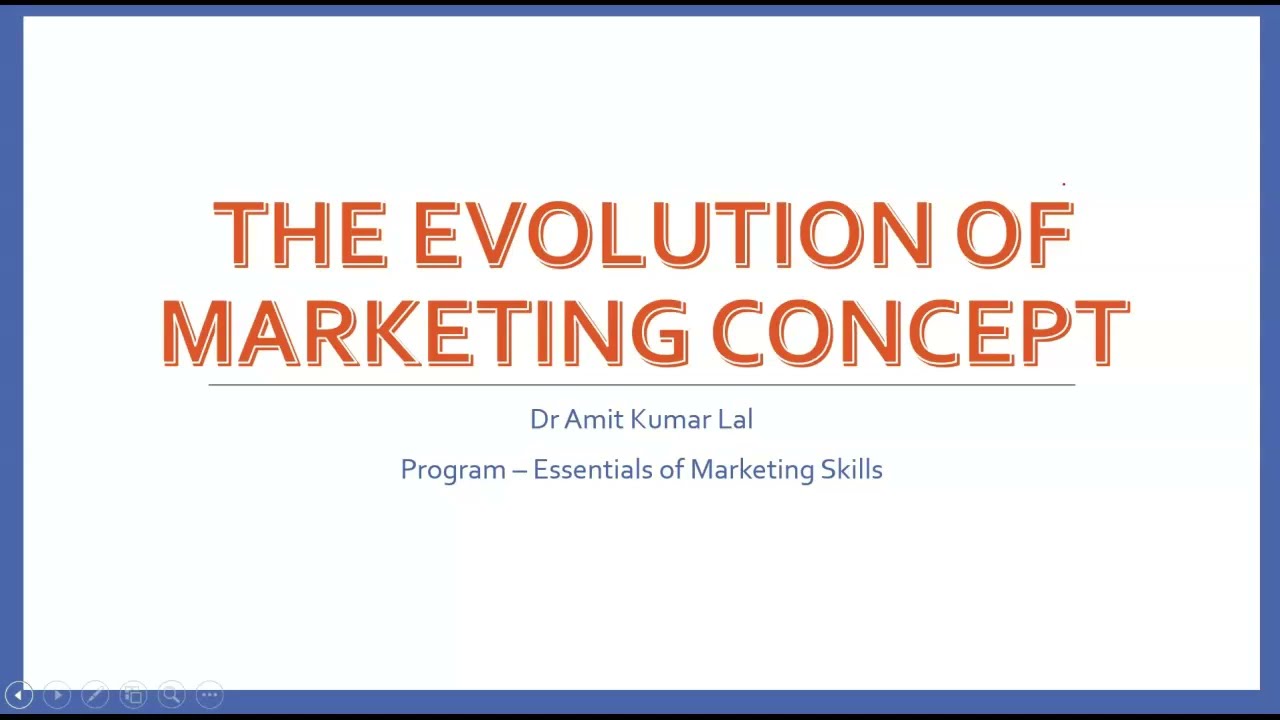 THE EVOLUTION OF MARKETING CONCEPT

Dr Amit Kumar Lal

Program – Essentials of Marketing Skills